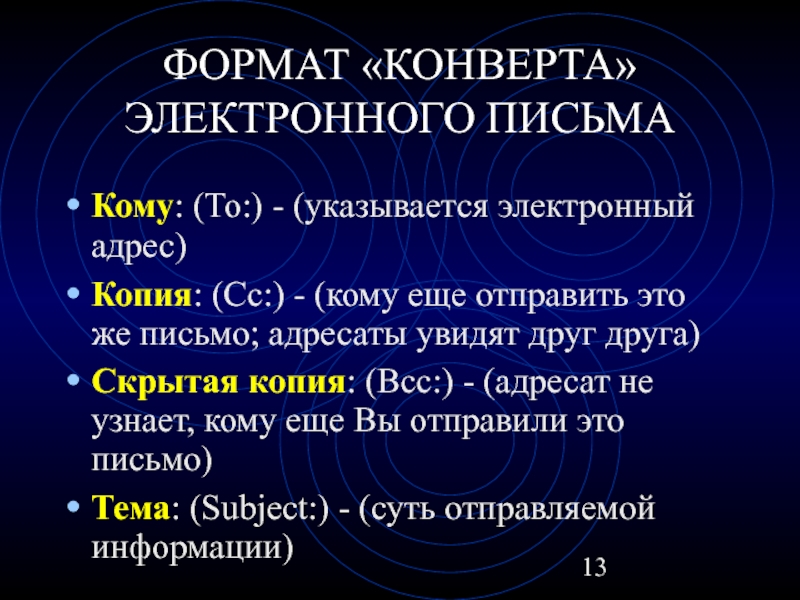 ФОРМАТ «КОНВЕРТА» ЭЛЕКТРОННОГО ПИСЬМА

• Кому: (To:) - (указывается электронный адрес)
• Копия: (Cc:) - (кому еще отправить это же письмо; адресаты увидят друг друга)
• Скрытая копия: (Bcc:) - (адресат не узнает, кому еще Вы отправили это письмо)
• Тема: (Subject:) - (суть отправляемой информации)

13